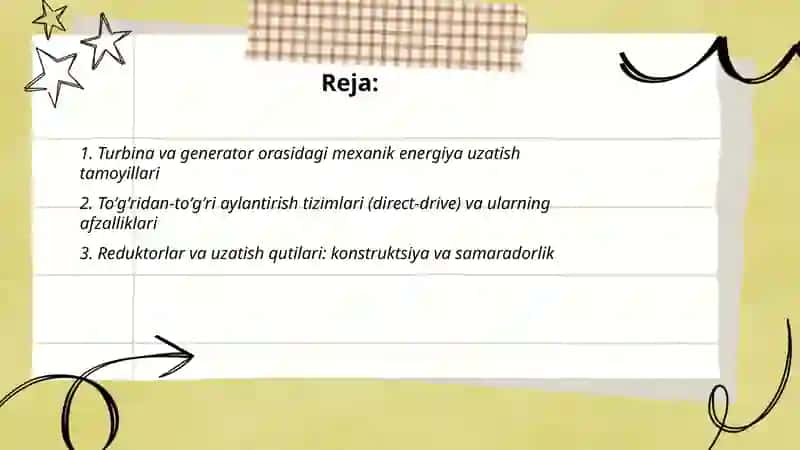 Reja:

1. Turbina va generator orasidagi mexanik energiya uzatish tamoyillari

2. To‘g‘ridan-to‘g‘ri aylantirish tizimlari (direct-drive) va ularning afzalliklari

3. Reduktorlar va uzatish qutilari: konstruktsiya va samaradorlik